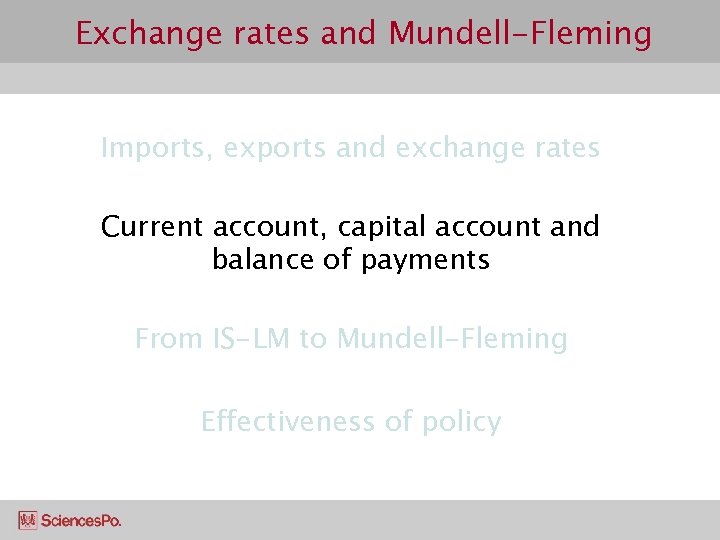 Exchange rates and Mundell-Fleming

Imports, exports and exchange rates

Current account, capital account and balance of payments

From IS-LM to Mundell-Fleming

Effectiveness of policy

SciencesPo.